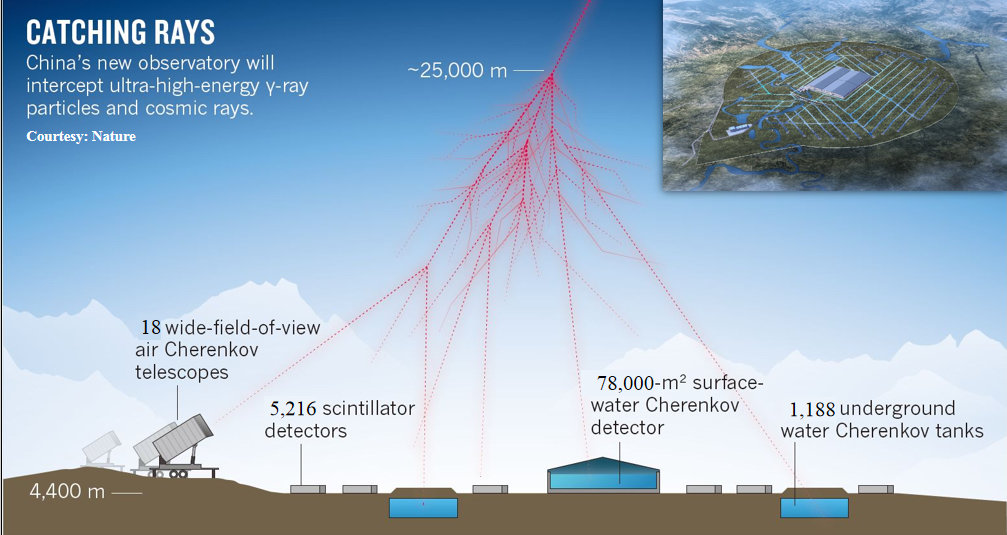 CATCHING RAYS

China's new observatory will intercept ultra-high-energy γ-ray particles and cosmic rays.

Courtesy: Nature

~25,000 m

18 wide-field-of-view air Cherenkov telescopes

5,216 scintillator detectors

78,000-m² surface-water Cherenkov detector

1,188 underground water Cherenkov tanks

4,400 m